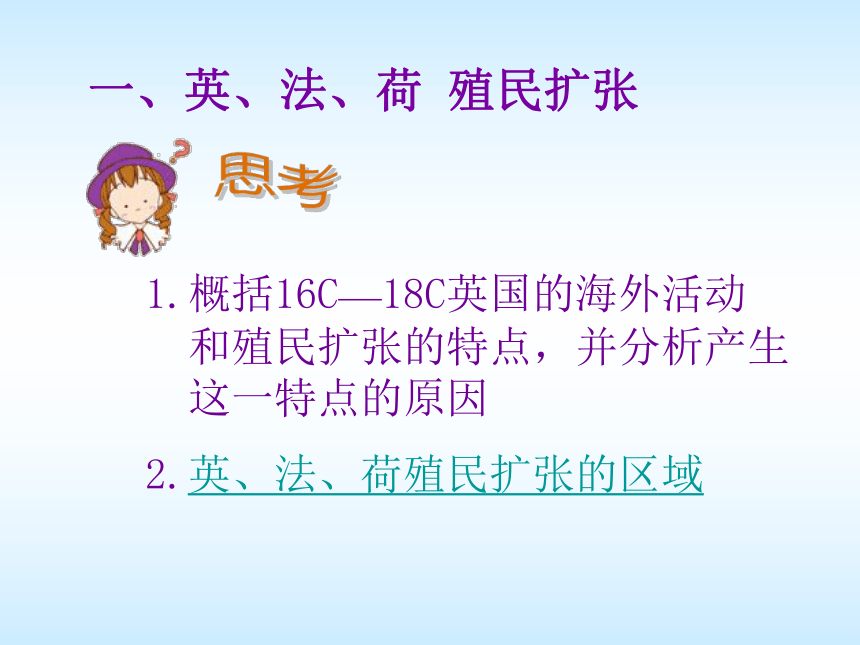 一、英、法、荷 殖民扩张

思考

1. 概括16C—18C英国的海外活动和殖民扩张的特点，并分析产生这一特点的原因

2. 英、法、荷殖民扩张的区域